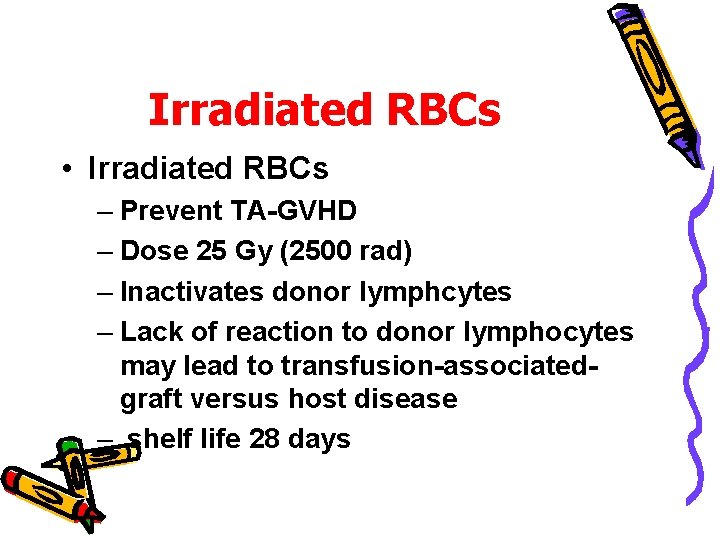 Irradiated RBCs

• Irradiated RBCs
– Prevent TA-GVHD
– Dose 25 Gy (2500 rad)
– Inactivates donor lymphcytes
– Lack of reaction to donor lymphocytes may lead to transfusion-associated-graft versus host disease
– shelf life 28 days